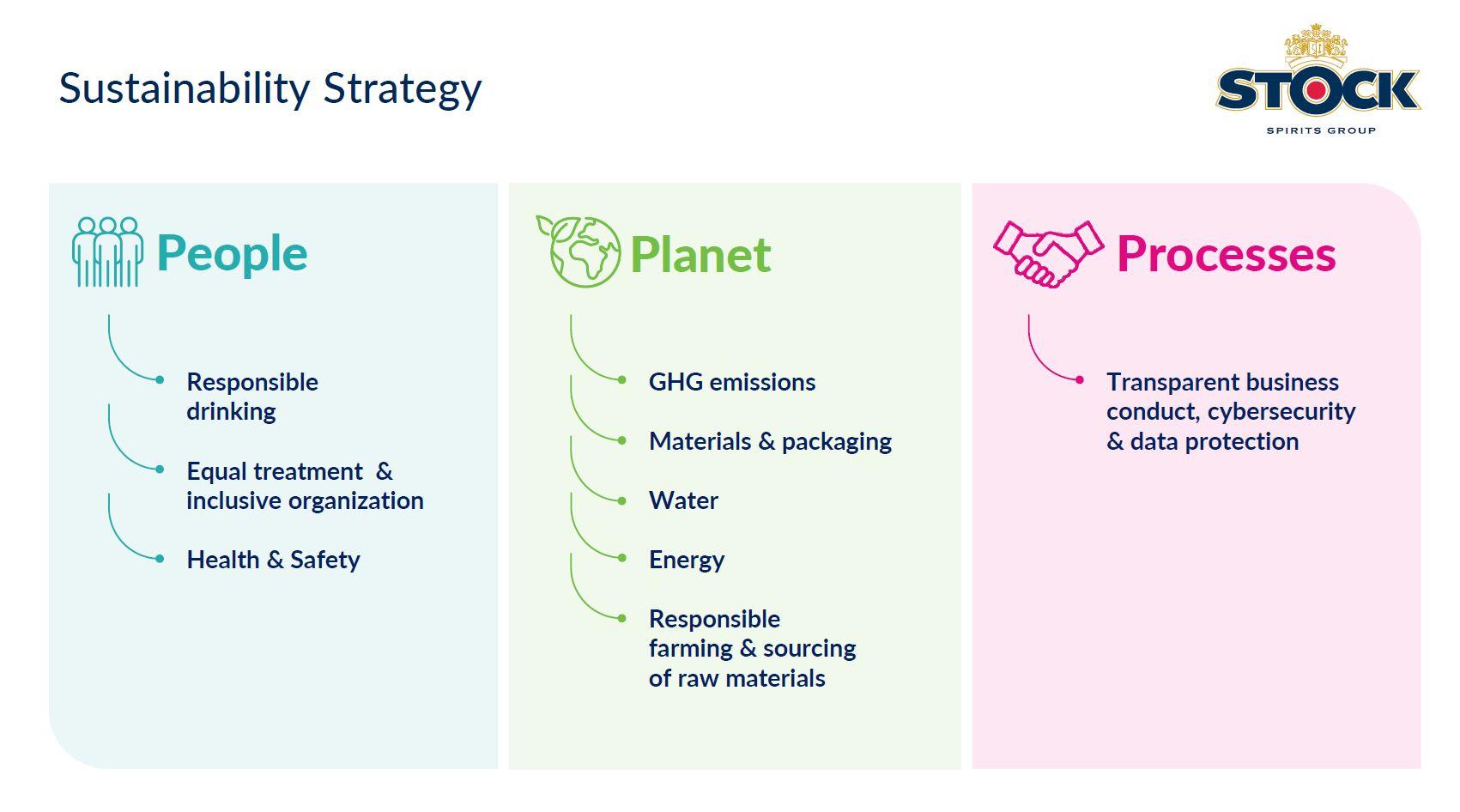 Sustainability Strategy

STOCK
SPIRITS GROUP

People

Responsible drinking

Equal treatment & inclusive organization

Health & Safety

Planet

GHG emissions

Materials & packaging

Water

Energy

Responsible farming & sourcing of raw materials

Processes

Transparent business conduct, cybersecurity & data protection